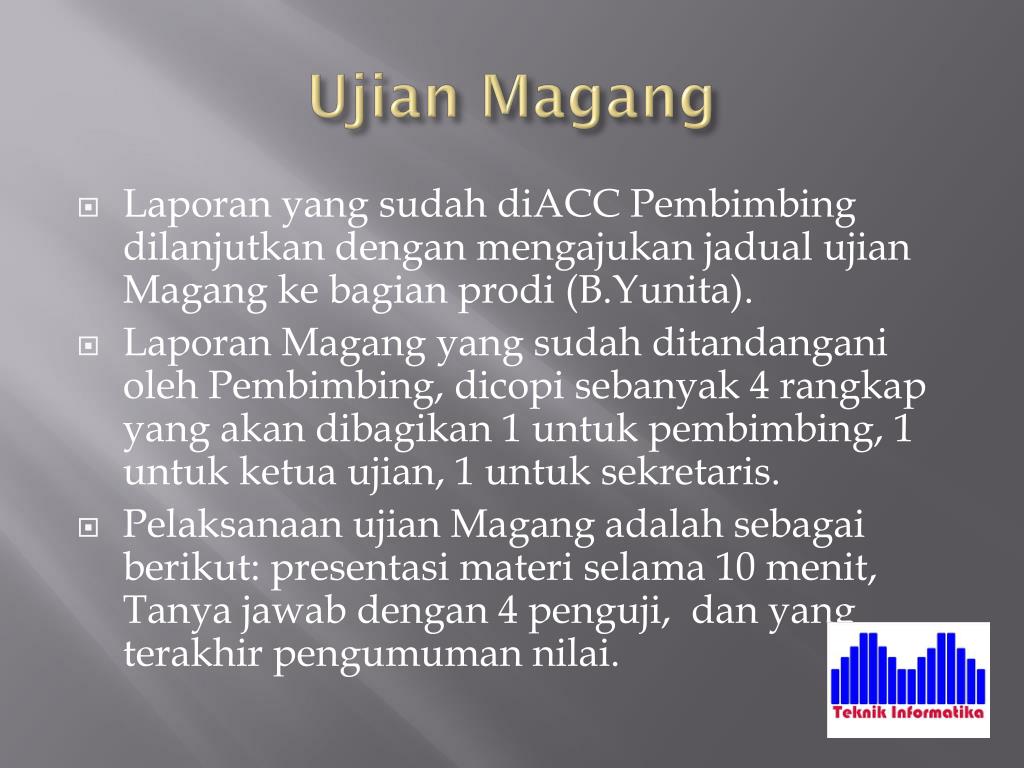 Ujian Magang

Laporan yang sudah diACC Pembimbing dilanjutkan dengan mengajukan jadual ujian Magang ke bagian prodi (B.Yunita).

Laporan Magang yang sudah ditandangani oleh Pembimbing, dicopi sebanyak 4 rangkap yang akan dibagikan 1 untuk pembimbing, 1 untuk ketua ujian, 1 untuk sekretaris.

Pelaksanaan ujian Magang adalah sebagai berikut: presentasi materi selama 10 menit, Tanya jawab dengan 4 penguji, dan yang terakhir pengumuman nilai.

Teknik Informatika